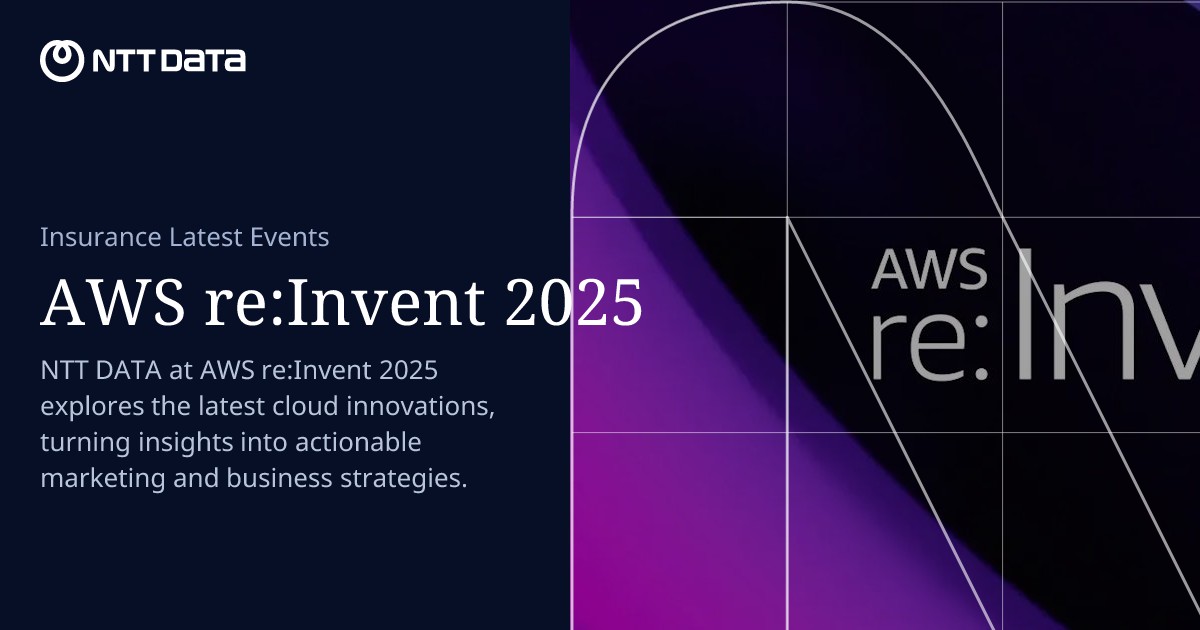 NTT DATA

Insurance Latest Events

AWS re:Invent 2025

NTT DATA at AWS re:Invent 2025 explores the latest cloud innovations, turning insights into actionable marketing and business strategies.

AWS
re:Inv